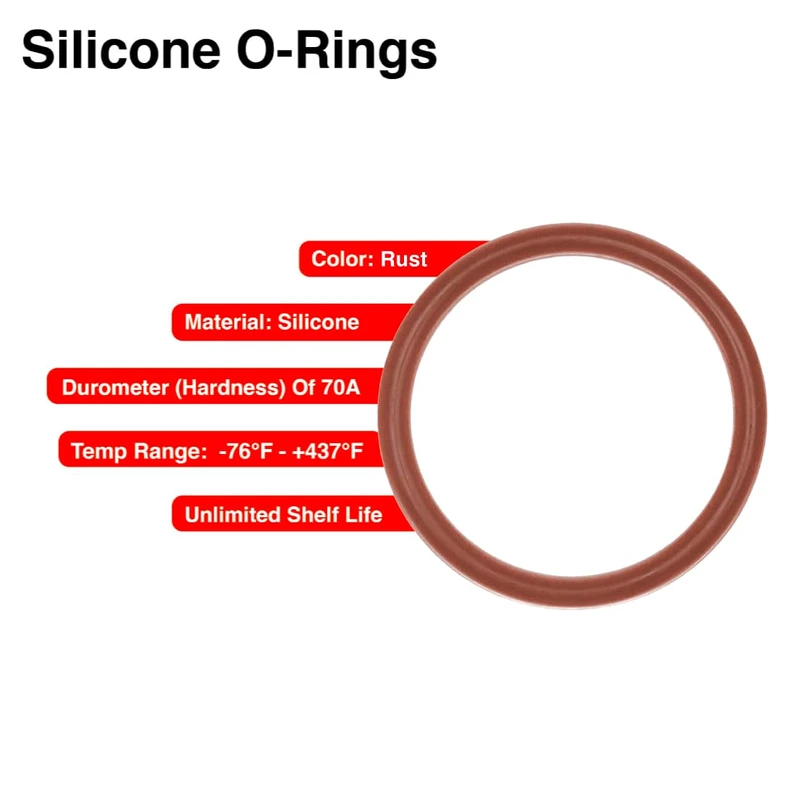 Silicone O-Rings

Color: Rust

Material: Silicone

Durometer (Hardness) Of 70A

Temp Range: -76°F - +437°F

Unlimited Shelf Life